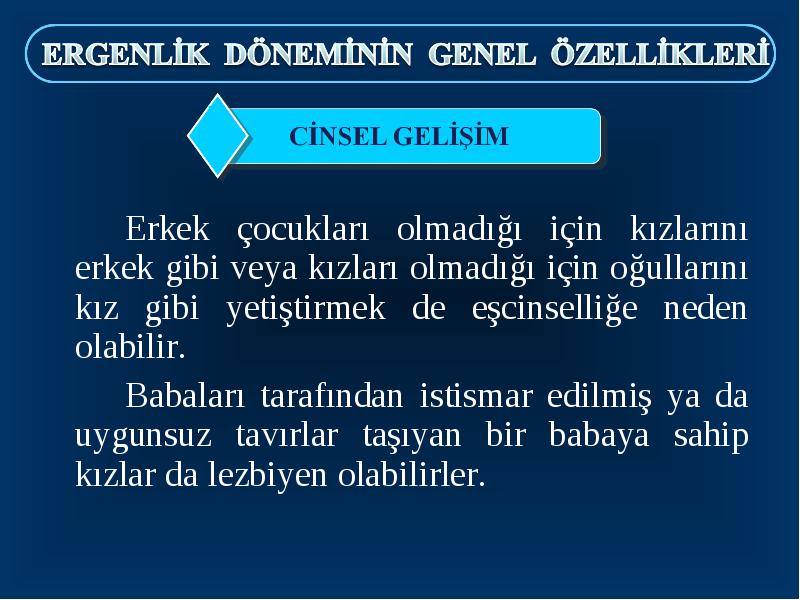 ERGENLİK DÖNEMİNİN GENEL ÖZELLİKLERİ

CİNSEL GELİŞİM

Erkek çocukları olmadığı için kızlarını erkek gibi veya kızları olmadığı için oğullarını kız gibi yetiştirmek de eşcinselliğe neden olabilir.

Babaları tarafından istismar edilmiş ya da uygunsuz tavırlar taşıyan bir babaya sahip kızlar da lezbiyen olabilirler.